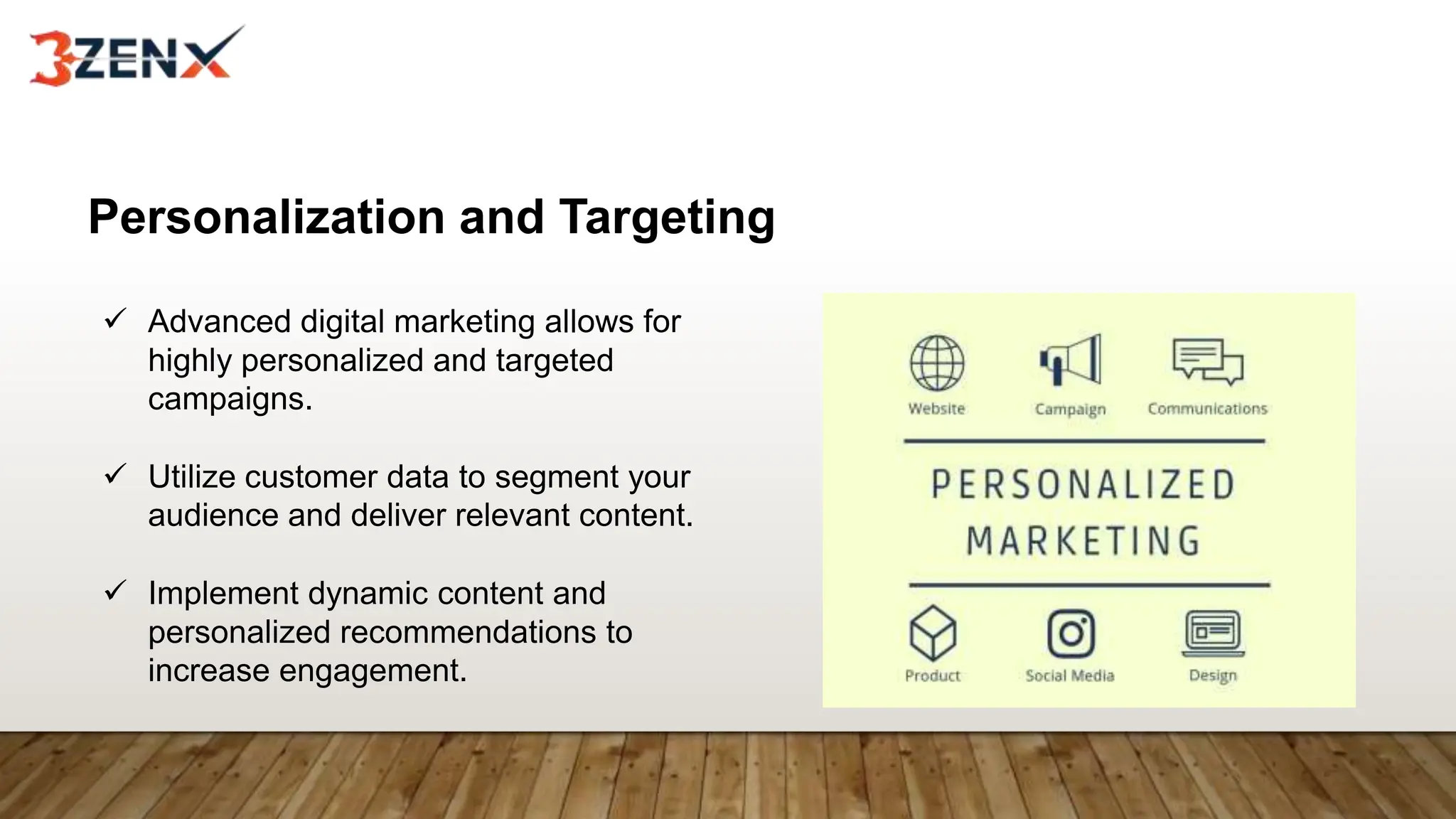 3ZENX

Personalization and Targeting

✓ Advanced digital marketing allows for highly personalized and targeted campaigns.

✓ Utilize customer data to segment your audience and deliver relevant content.

✓ Implement dynamic content and personalized recommendations to increase engagement.

Website
Campaign
Communications

PERSONALIZED MARKETING

Product
Social Media
Design